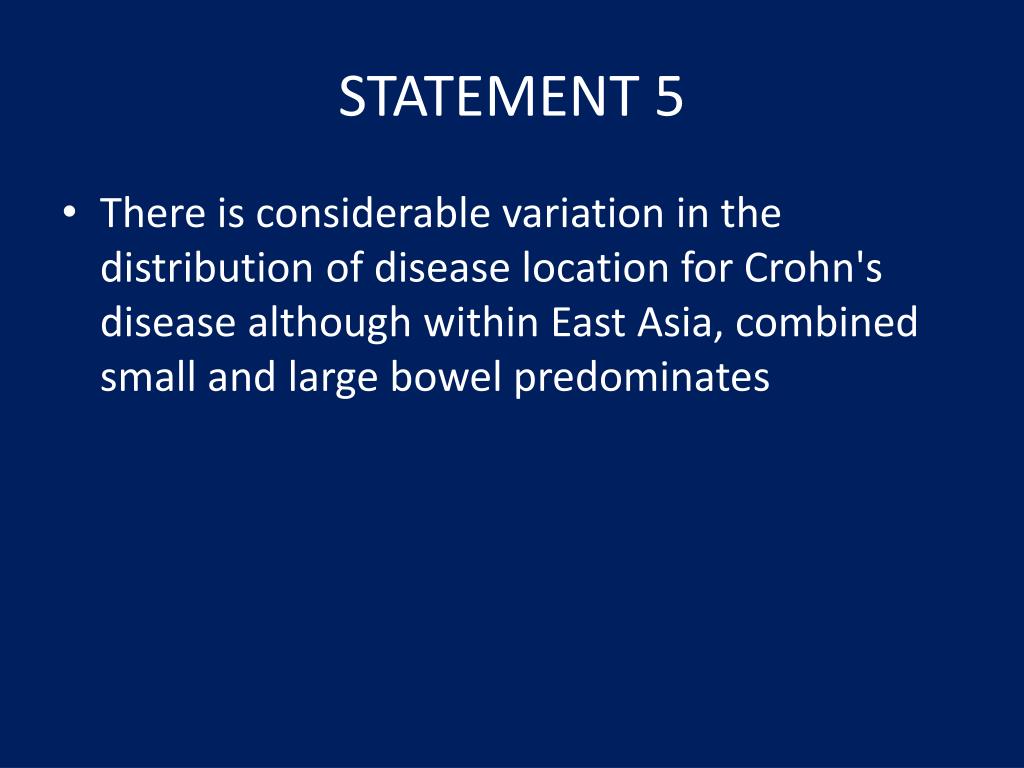 STATEMENT 5

• There is considerable variation in the distribution of disease location for Crohn's disease although within East Asia, combined small and large bowel predominates